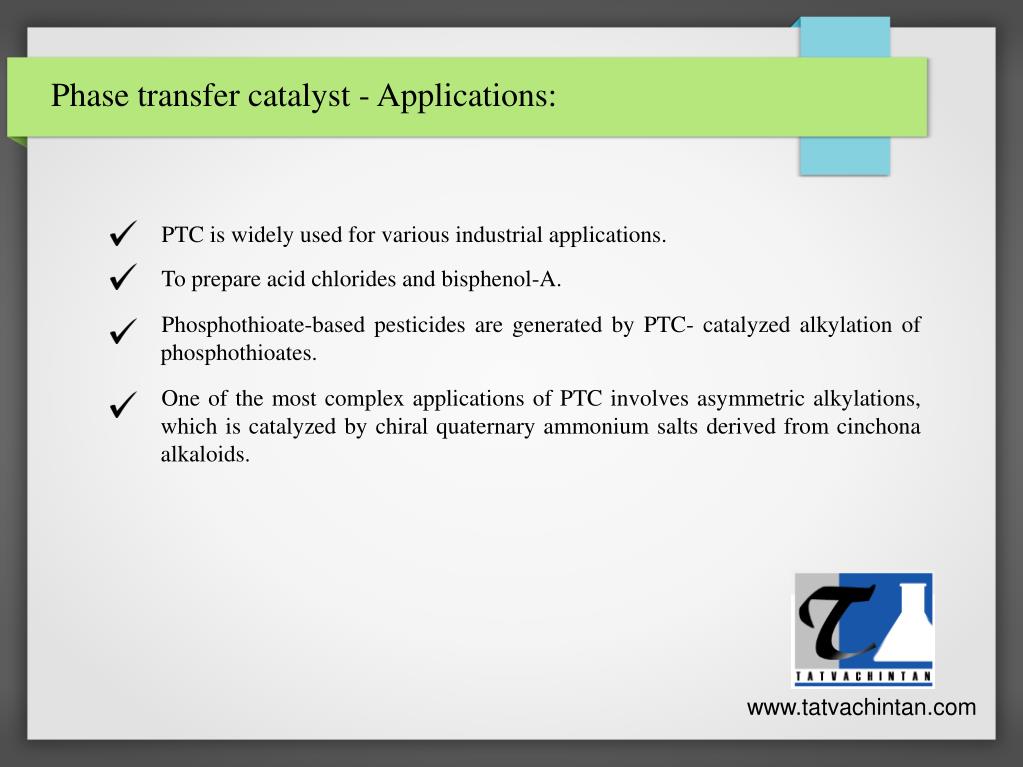 Phase transfer catalyst - Applications:

✓ PTC is widely used for various industrial applications.

✓ To prepare acid chlorides and bisphenol-A.

✓ Phosphothioate-based pesticides are generated by PTC- catalyzed alkylation of phosphothioates.

✓ One of the most complex applications of PTC involves asymmetric alkylations, which is catalyzed by chiral quaternary ammonium salts derived from cinchona alkaloids.

T
TATVACHINTAN

www.tatvachintan.com